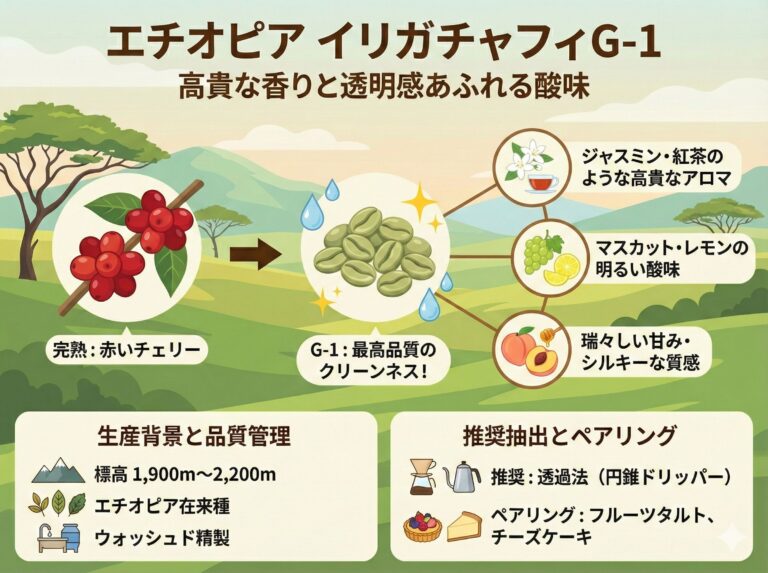 エチオピア イリガチャフィG-1

高貴な香りと透明感あふれる酸味

完熟：赤いチェリー

G-1：最高品質のクリーンネス！

ジャスミン・紅茶のような高貴なアロマ

マスカット・レモンの明るい酸味

瑞々しい甘み・シルキーな質感

生産背景と品質管理

標高 1,900m〜2,200m

エチオピア在来種

ウォッシュド精製

推奨抽出とペアリング

推奨：透過法（円錐ドリッパー）

ペアリング：フルーツタルト、チーズケーキ